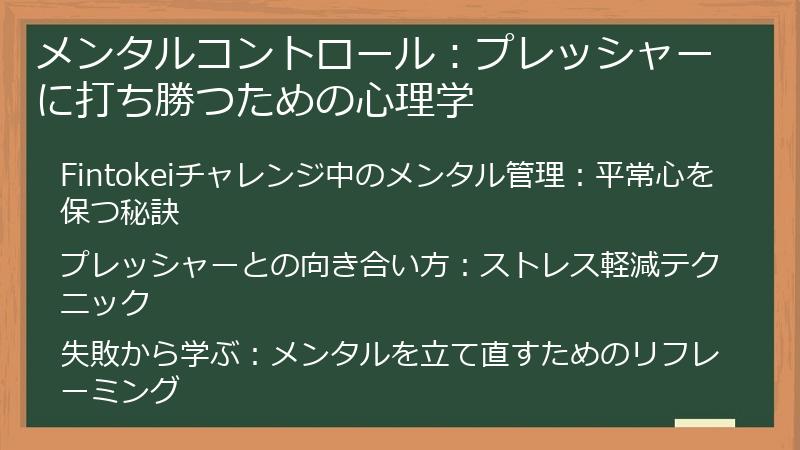 メンタルコントロール：プレッシャーに打ち勝つための心理学

Fintokeiチャレンジ中のメンタル管理：平常心を保つ秘訣

プレッシャーとの向き合い方：ストレス軽減テクニック

失敗から学ぶ：メンタルを立て直すためのリフレーミング